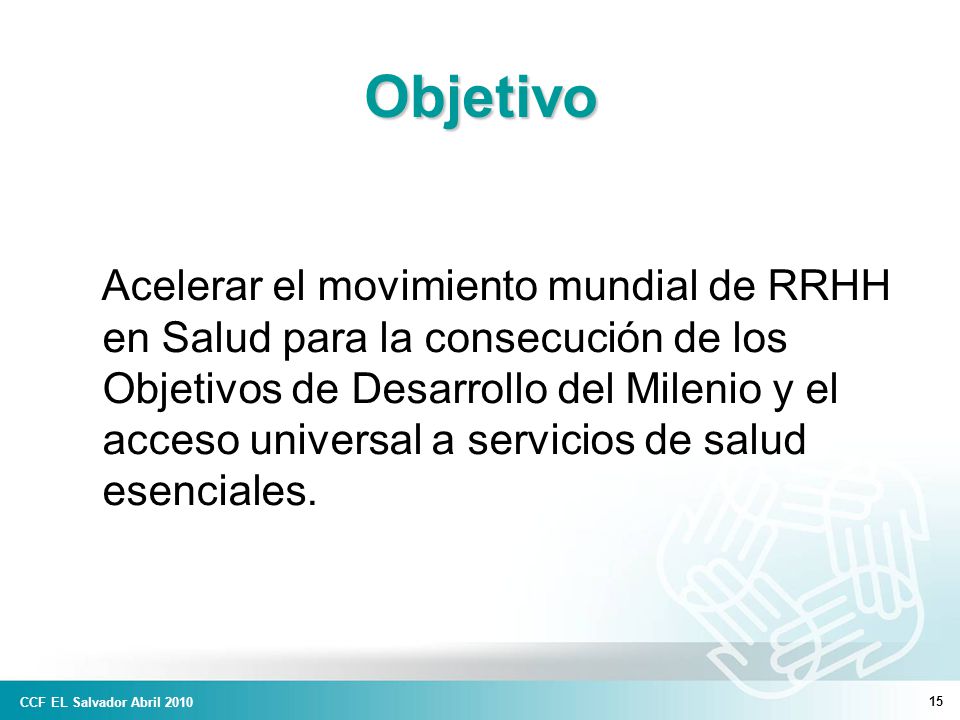 Objetivo

Acelerar el movimiento mundial de RRHH en Salud para la consecución de los Objetivos de Desarrollo del Milenio y el acceso universal a servicios de salud esenciales.

CCF EL Salvador Abril 2010

15